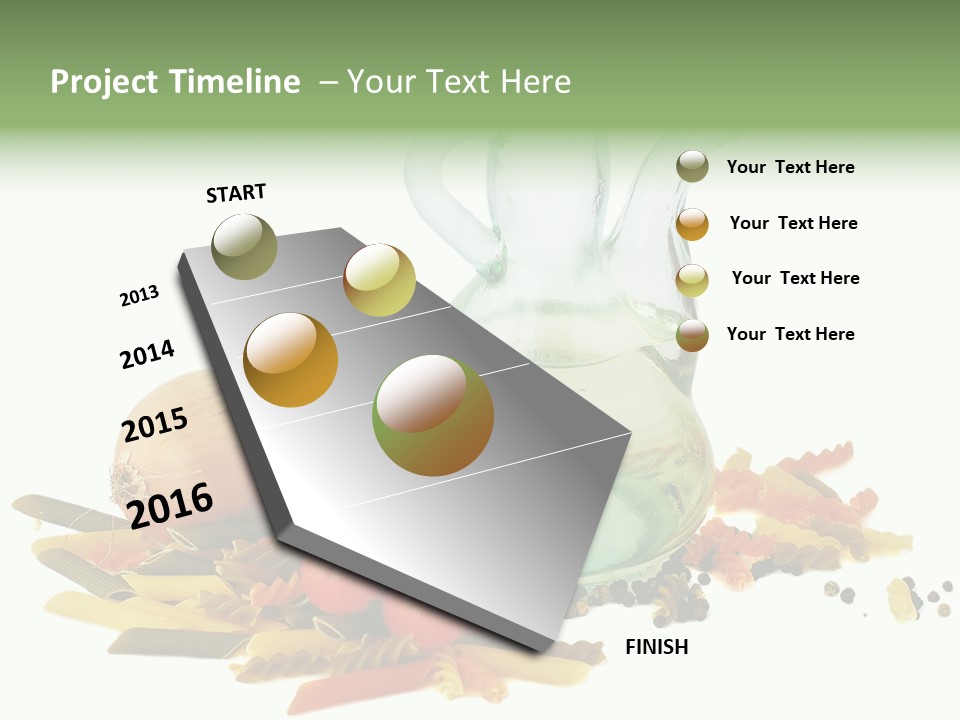 Project Timeline – Your Text Here

START

2013

2014

2015

2016

FINISH

Your Text Here

Your Text Here

Your Text Here

Your Text Here